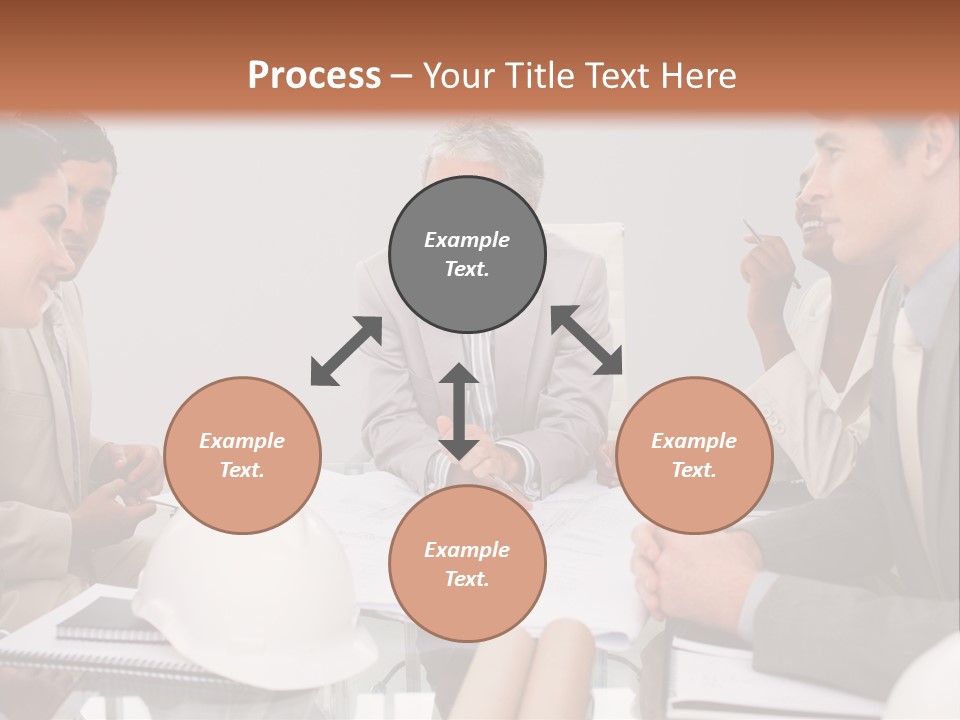 Process – Your Title Text Here

Example Text.

Example Text.

Example Text.

Example Text.